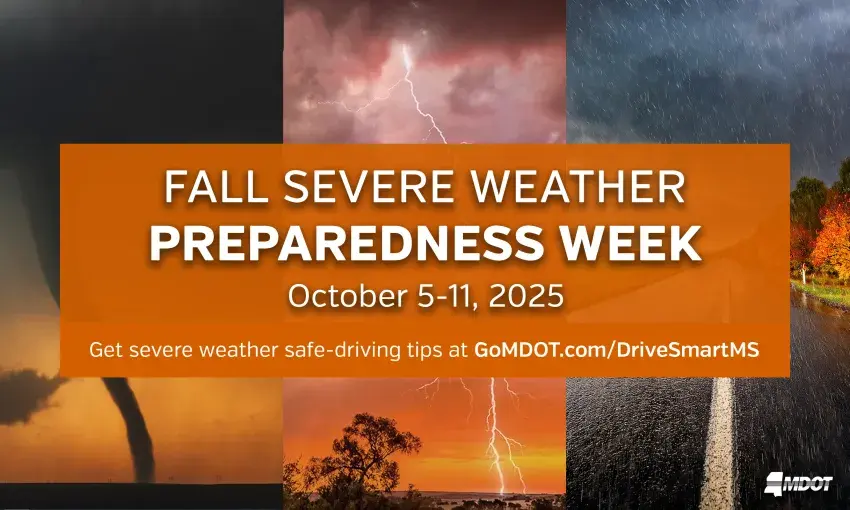 FALL SEVERE WEATHER
PREPAREDNESS WEEK
October 5-11, 2025

Get severe weather safe-driving tips at GoMDOT.com/DriveSmartMS

MDOT